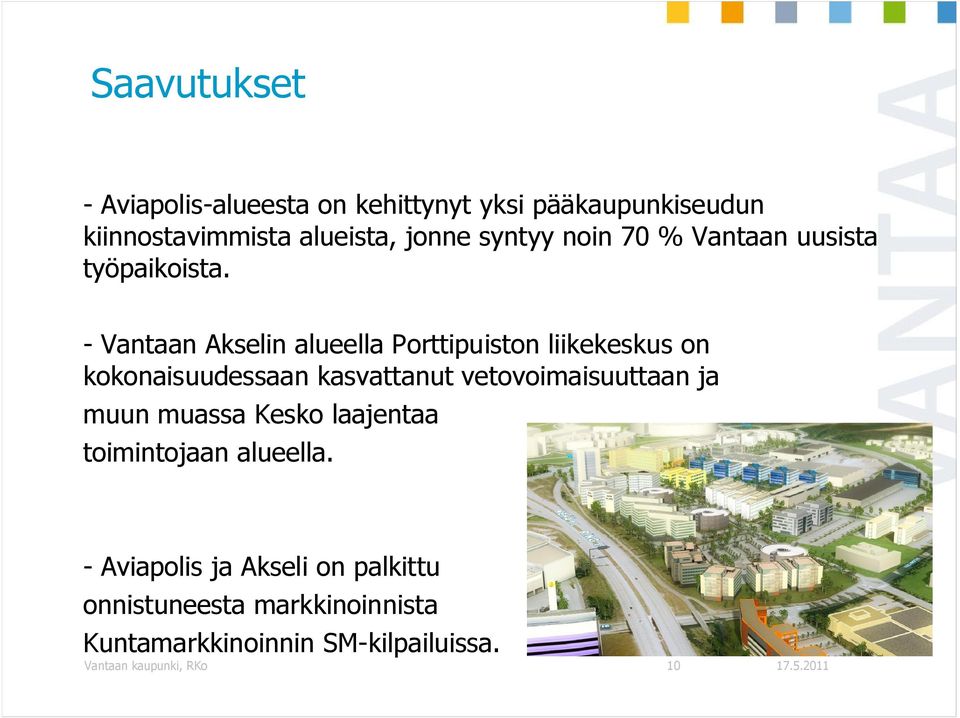 Saavutukset

- Aviapolis-alueesta on kehittynyt yksi pääkaupunkiseudun kiinnostavimmista alueista, jonne syntyy noin 70 % Vantaan uusista työpaikoista.

- Vantaan Akselin alueella Porttipuiston liikekeskus on kokonaisuudessaan kasvattanut vetovoimaisuuttaan ja muun muassa Kesko laajentaa toimintojaan alueella.

- Aviapolis ja Akseli on palkittu onnistuneesta markkinoinnista Kuntamarkkinoinnin SM-kilpailuissa.

VANTAA

Vantaan kaupunki, RKo 10 17.5.2011